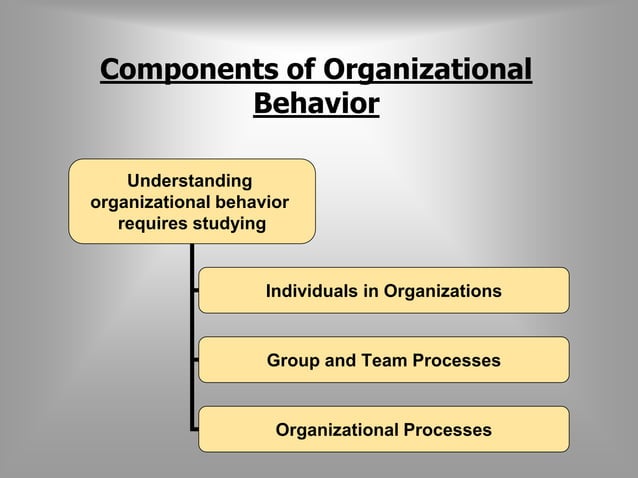 Components of Organizational Behavior

Understanding organizational behavior requires studying

Individuals in Organizations

Group and Team Processes

Organizational Processes